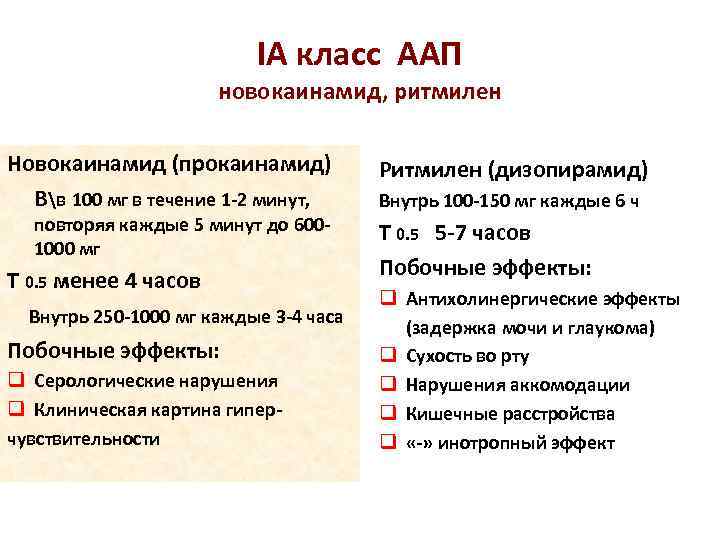 IA класс ААП
новокаинамид, ритмилен

Новокаинамид (прокаинамид)

В\в 100 мг в течение 1-2 минут, повторяя каждые 5 минут до 600-1000 мг

Т 0.5 менее 4 часов

Внутрь 250-1000 мг каждые 3-4 часа

Побочные эффекты:

❑ Серологические нарушения

❑ Клиническая картина гиперчувствительности

Ритмилен (дизопирамид)

Внутрь 100-150 мг каждые 6 ч

Т 0.5 5-7 часов

Побочные эффекты:

❑ Антихолинергические эффекты (задержка мочи и глаукома)

❑ Сухость во рту

❑ Нарушения аккомодации

❑ Кишечные расстройства

❑ «-» инотропный эффект